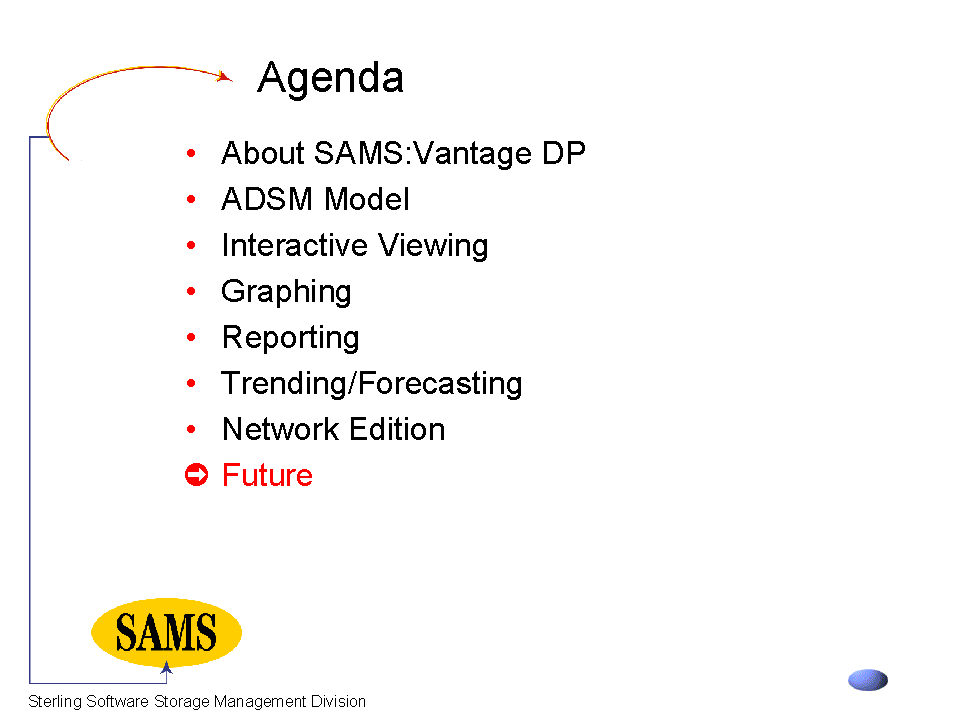 Agenda

• About SAMS:Vantage DP
• ADSM Model
• Interactive Viewing
• Graphing
• Reporting
• Trending/Forecasting
• Network Edition
➲ Future

SAMS

Sterling Software Storage Management Division